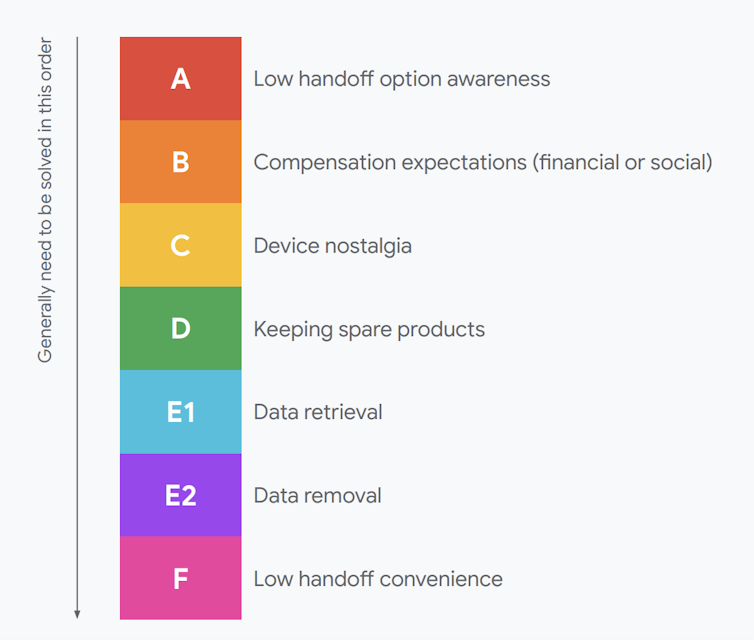 Generally need to be solved in this order

A Low handoff option awareness

B Compensation expectations (financial or social)

C Device nostalgia

D Keeping spare products

E1 Data retrieval

E2 Data removal

F Low handoff convenience